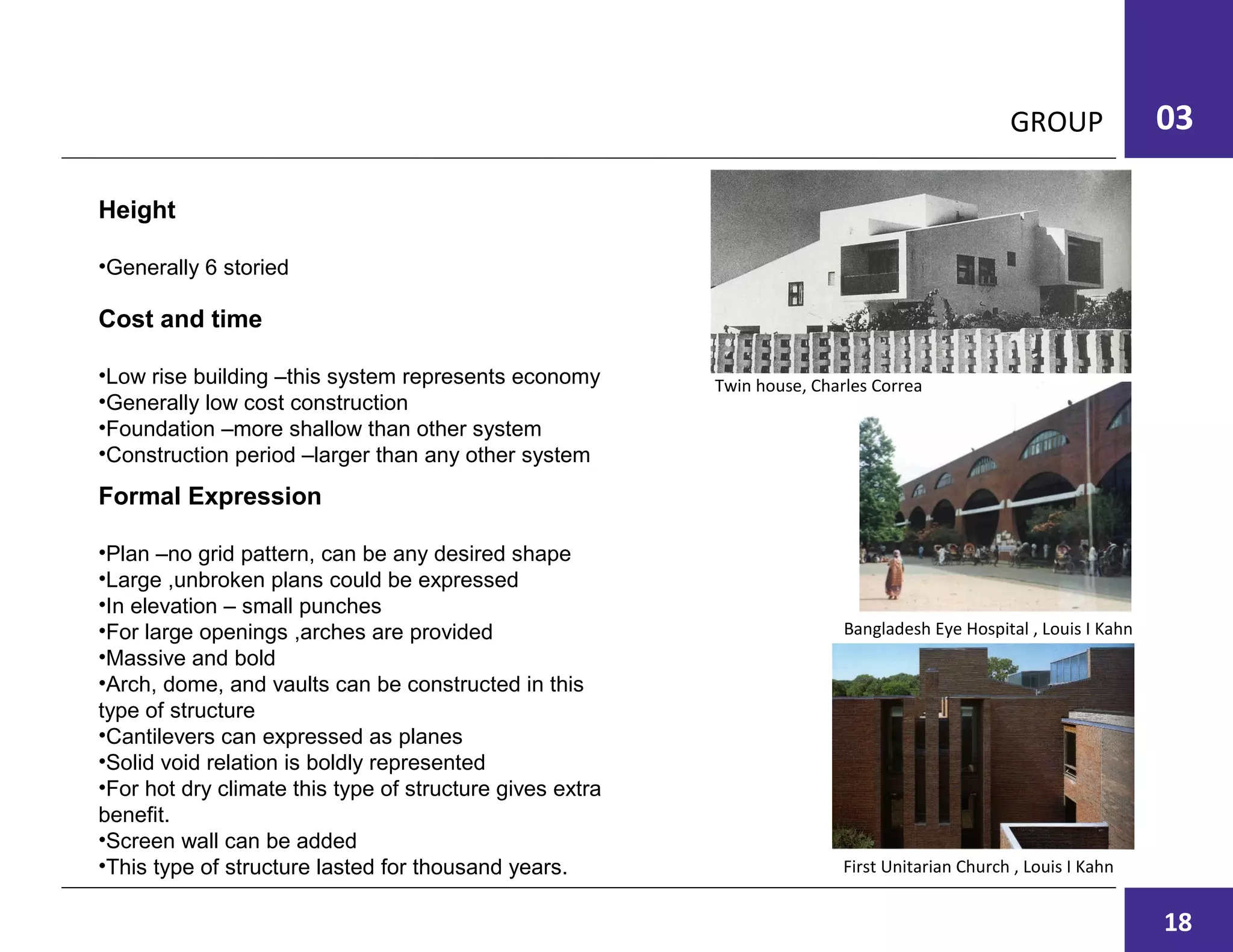 GROUP 03

Height

•Generally 6 storied

Cost and time

•Low rise building –this system represents economy
•Generally low cost construction
•Foundation –more shallow than other system
•Construction period –larger than any other system

Formal Expression

•Plan –no grid pattern, can be any desired shape
•Large ,unbroken plans could be expressed
•In elevation – small punches
•For large openings ,arches are provided
•Massive and bold
•Arch, dome, and vaults can be constructed in this type of structure
•Cantilevers can expressed as planes
•Solid void relation is boldly represented
•For hot dry climate this type of structure gives extra benefit.
•Screen wall can be added
•This type of structure lasted for thousand years.

Twin house, Charles Correa

Bangladesh Eye Hospital , Louis I Kahn

First Unitarian Church , Louis I Kahn

18